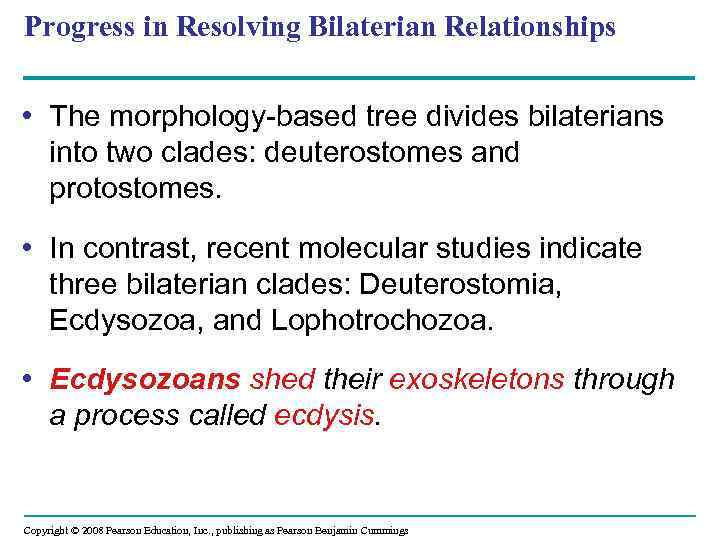 Progress in Resolving Bilaterian Relationships

• The morphology-based tree divides bilaterians into two clades: deuterostomes and protostomes.

• In contrast, recent molecular studies indicate three bilaterian clades: Deuterostomia, Ecdysozoa, and Lophotrochozoa.

• Ecdysozoans shed their exoskeletons through a process called ecdysis.

Copyright © 2008 Pearson Education, Inc., publishing as Pearson Benjamin Cummings